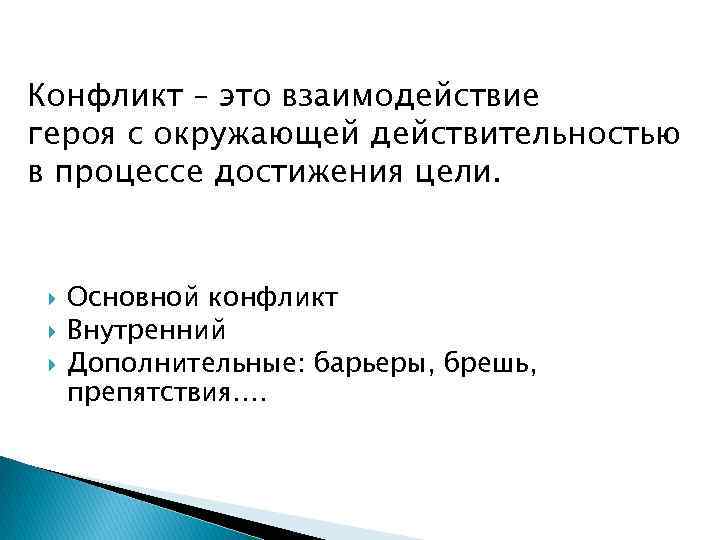 Конфликт – это взаимодействие героя с окружающей действительностью в процессе достижения цели.

Основной конфликт
Внутренний
Дополнительные: барьеры, брешь, препятствия….